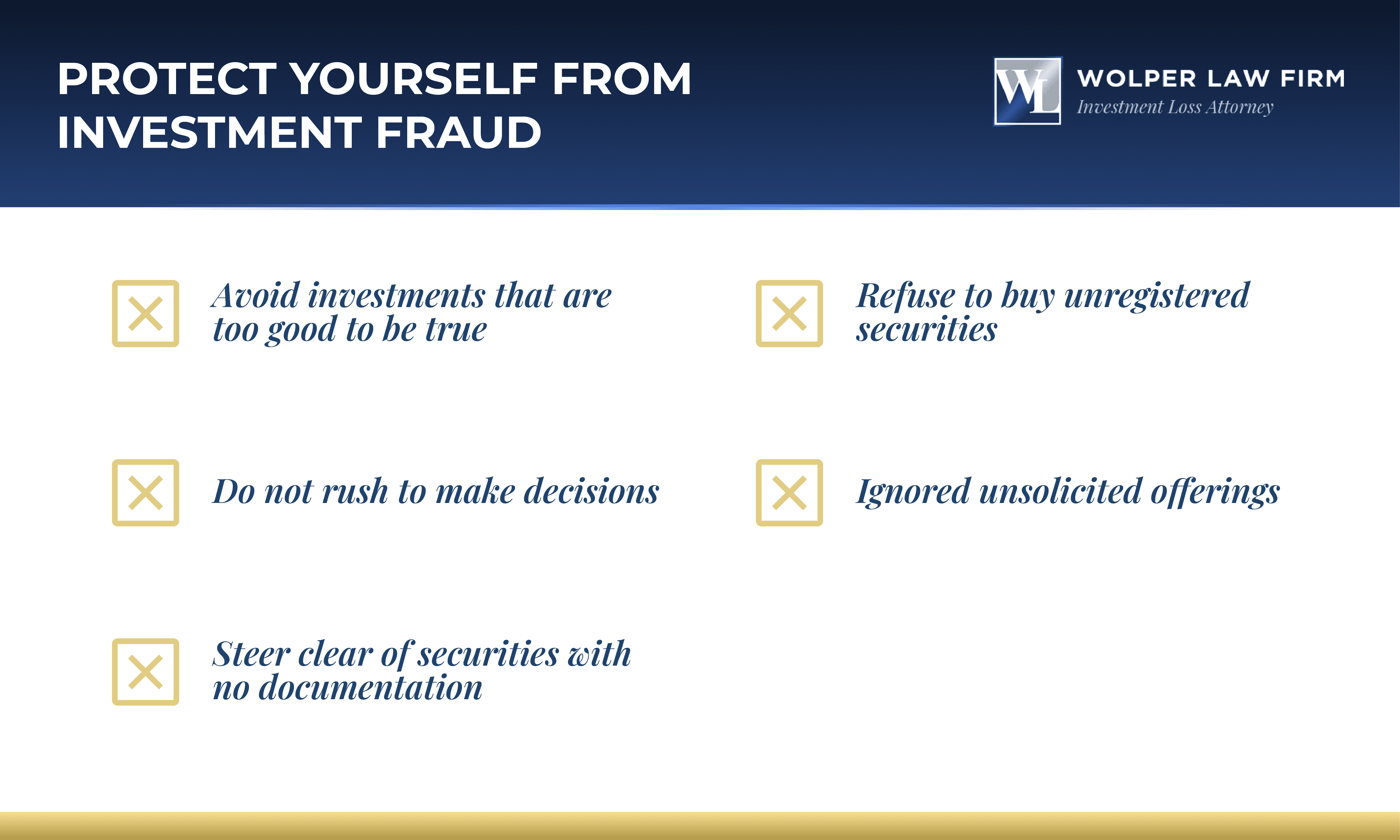 PROTECT YOURSELF FROM INVESTMENT FRAUD

WL WOLPER LAW FIRM
Investment Loss Attorney

Avoid investments that are too good to be true

Do not rush to make decisions

Steer clear of securities with no documentation

Refuse to buy unregistered securities

Ignored unsolicited offerings